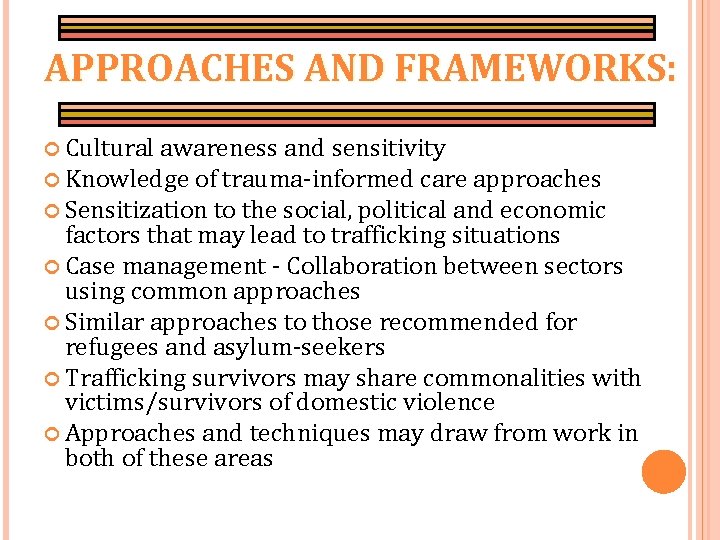 APPROACHES AND FRAMEWORKS:

Cultural awareness and sensitivity

Knowledge of trauma-informed care approaches

Sensitization to the social, political and economic factors that may lead to trafficking situations

Case management - Collaboration between sectors using common approaches

Similar approaches to those recommended for refugees and asylum-seekers

Trafficking survivors may share commonalities with victims/survivors of domestic violence

Approaches and techniques may draw from work in both of these areas